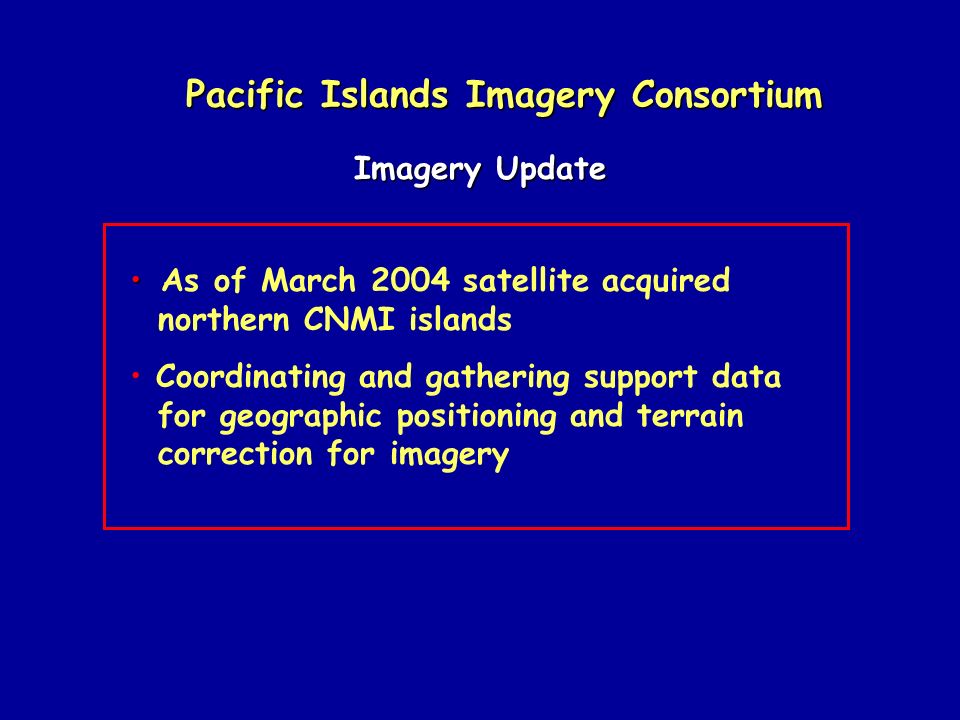 Pacific Islands Imagery Consortium

Imagery Update

• As of March 2004 satellite acquired northern CNMI islands

• Coordinating and gathering support data for geographic positioning and terrain correction for imagery